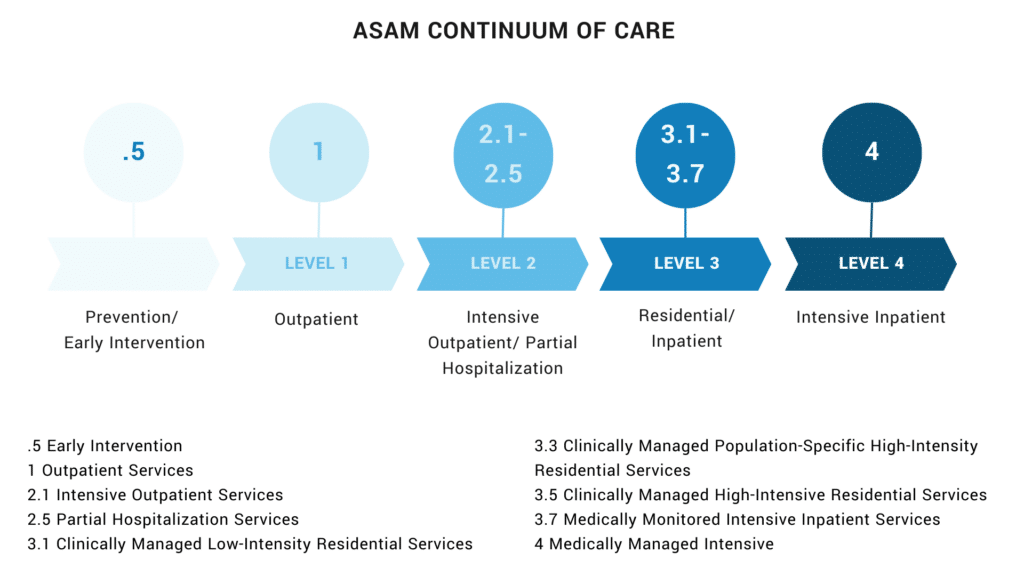 ASAM CONTINUUM OF CARE

.5

1

2.1-2.5

3.1-3.7

4

LEVEL 1

LEVEL 2

LEVEL 3

LEVEL 4

Prevention/ Early Intervention

Outpatient

Intensive Outpatient/ Partial Hospitalization

Residential/ Inpatient

Intensive Inpatient

.5 Early Intervention
1 Outpatient Services
2.1 Intensive Outpatient Services
2.5 Partial Hospitalization Services
3.1 Clinically Managed Low-Intensity Residential Services

3.3 Clinically Managed Population-Specific High-Intensity Residential Services
3.5 Clinically Managed High-Intensive Residential Services
3.7 Medically Monitored Intensive Inpatient Services
4 Medically Managed Intensive